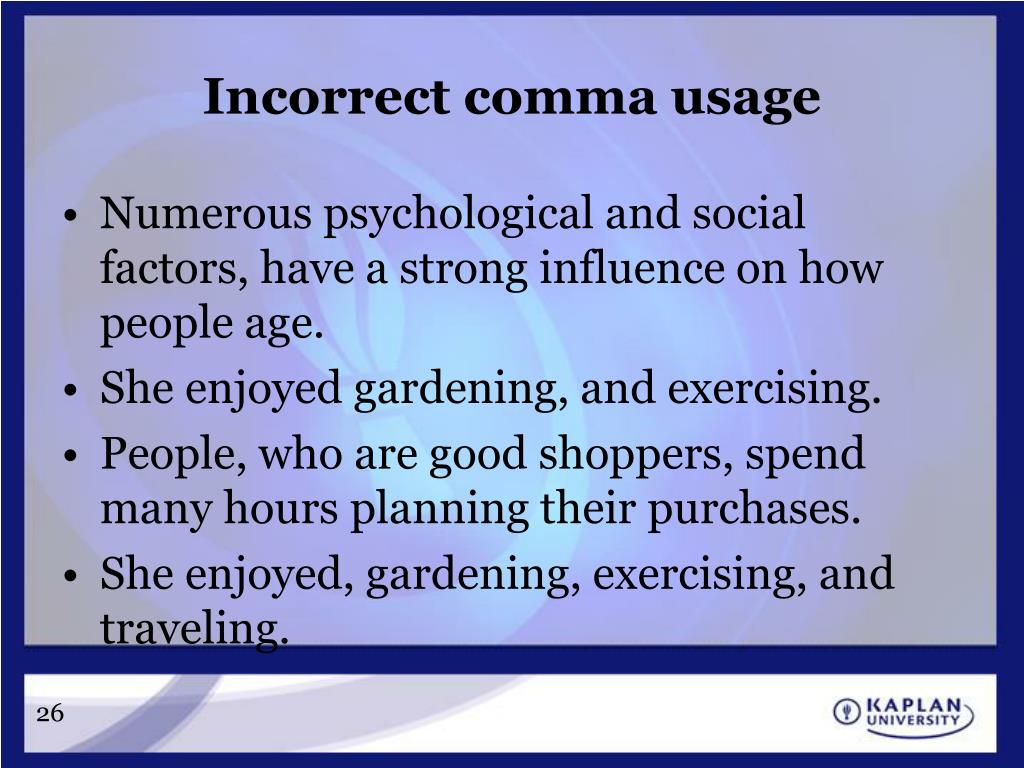 Incorrect comma usage

• Numerous psychological and social factors, have a strong influence on how people age.
• She enjoyed gardening, and exercising.
• People, who are good shoppers, spend many hours planning their purchases.
• She enjoyed, gardening, exercising, and traveling.

26

KAPLAN UNIVERSITY